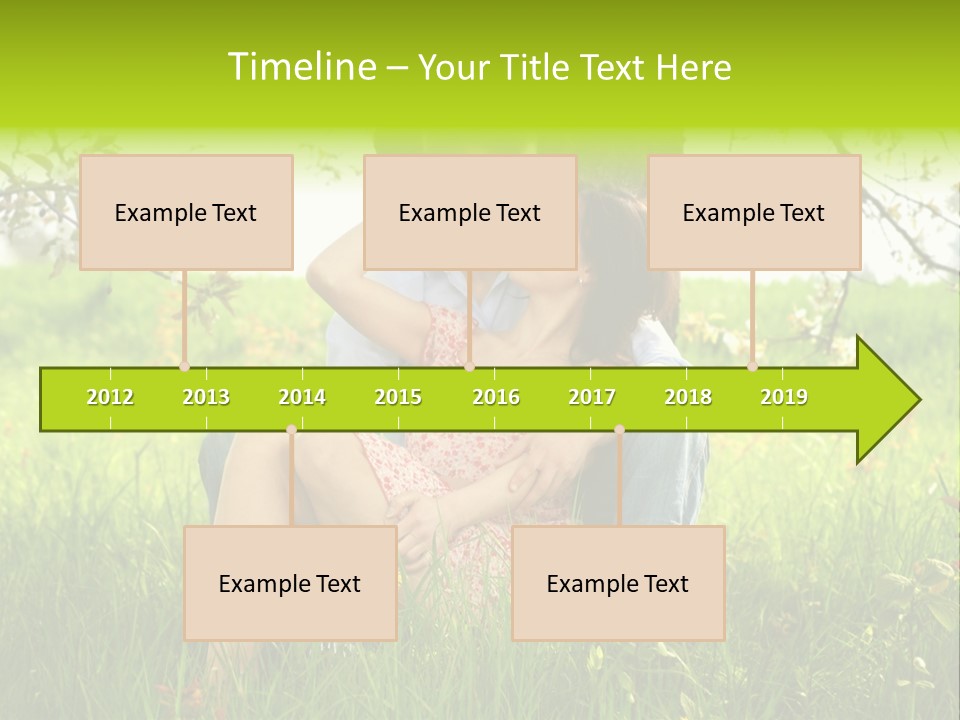 Timeline – Your Title Text Here

Example Text

Example Text

Example Text

2012 2013 2014 2015 2016 2017 2018 2019

Example Text

Example Text